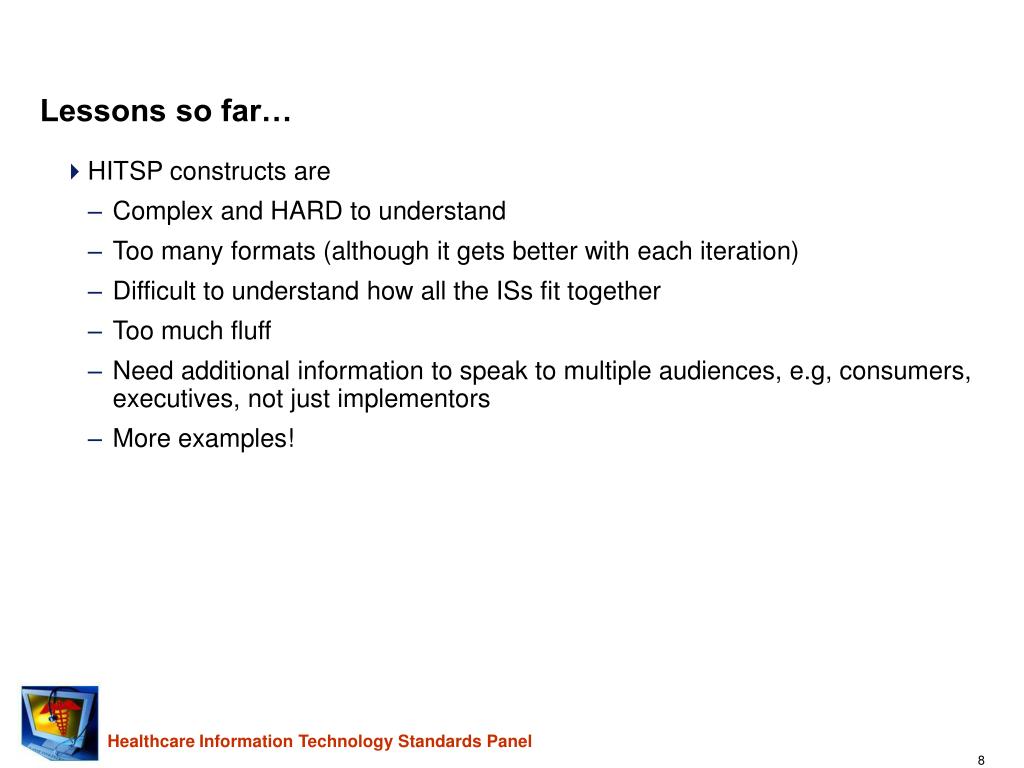 Lessons so far…

HITSP constructs are

– Complex and HARD to understand

– Too many formats (although it gets better with each iteration)

– Difficult to understand how all the ISs fit together

– Too much fluff

– Need additional information to speak to multiple audiences, e.g, consumers, executives, not just implementors

– More examples!

Healthcare Information Technology Standards Panel

8